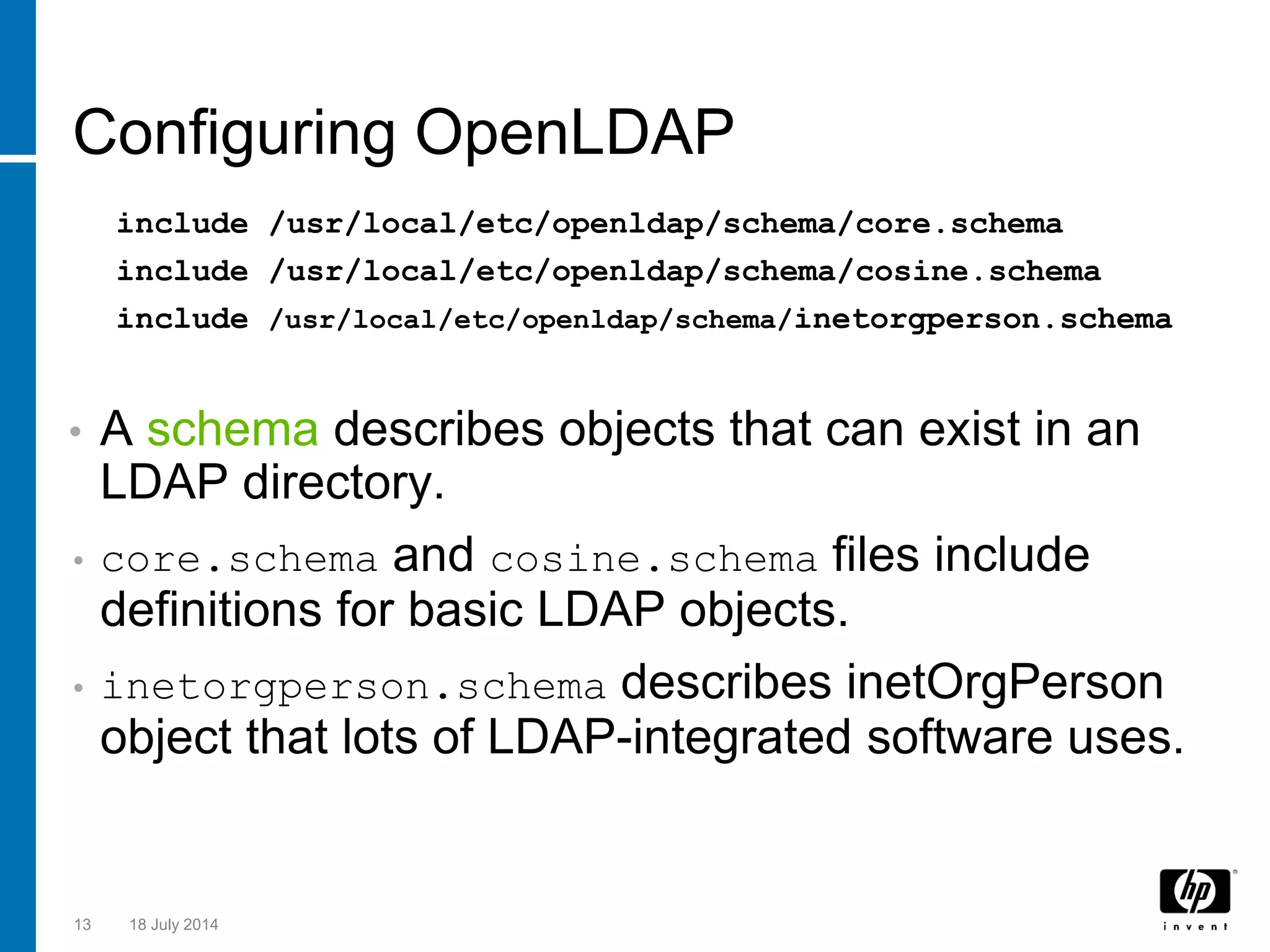 Configuring OpenLDAP

include /usr/local/etc/openldap/schema/core.schema
include /usr/local/etc/openldap/schema/cosine.schema
include /usr/local/etc/openldap/schema/inetorgperson.schema

• A schema describes objects that can exist in an LDAP directory.

• core.schema and cosine.schema files include definitions for basic LDAP objects.

• inetorgperson.schema describes inetOrgPerson object that lots of LDAP-integrated software uses.

13 18 July 2014

hp invent